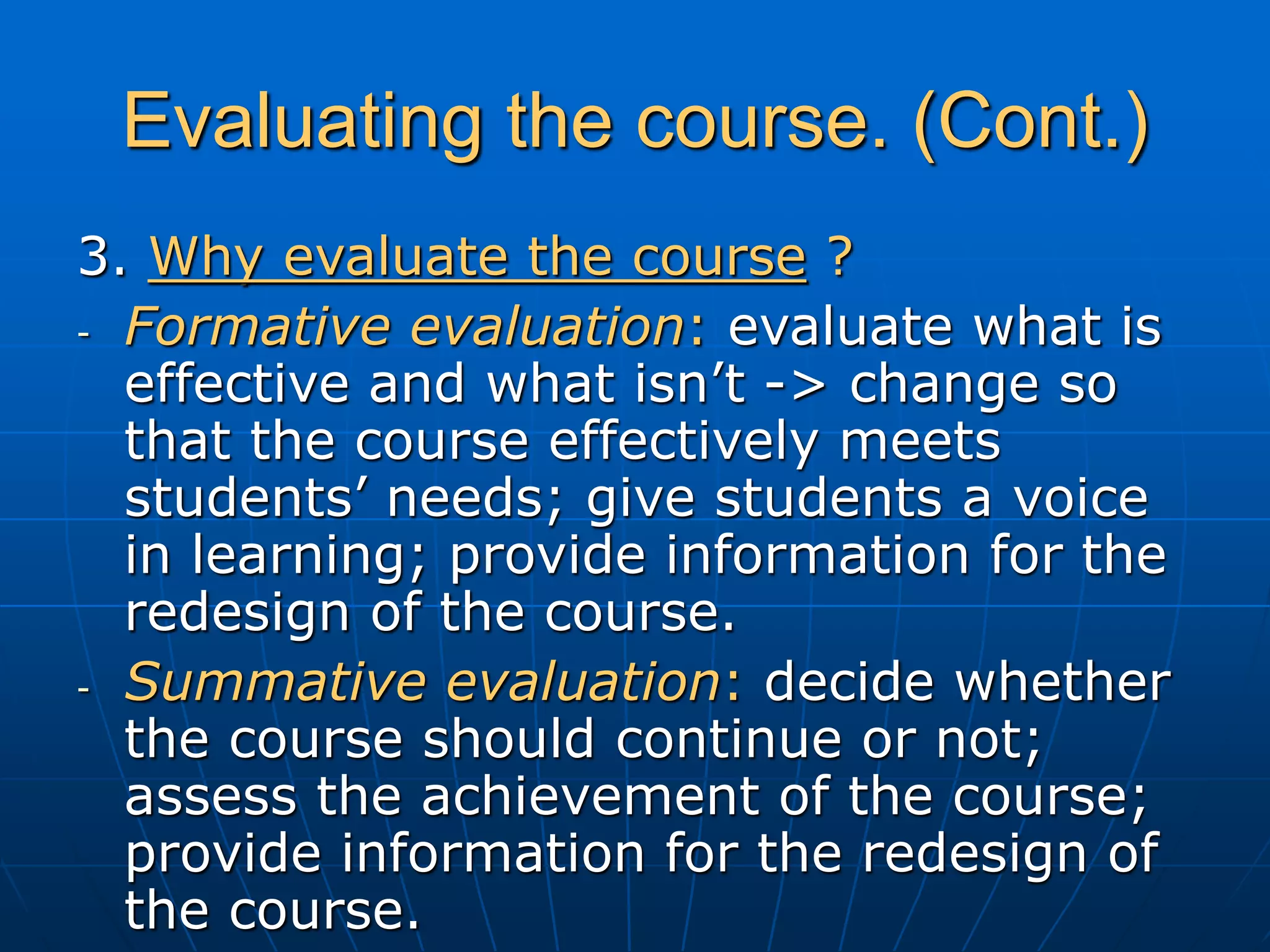 Evaluating the course. (Cont.)

3. Why evaluate the course ?

- Formative evaluation: evaluate what is effective and what isn’t -> change so that the course effectively meets students’ needs; give students a voice in learning; provide information for the redesign of the course.

- Summative evaluation: decide whether the course should continue or not; assess the achievement of the course; provide information for the redesign of the course.